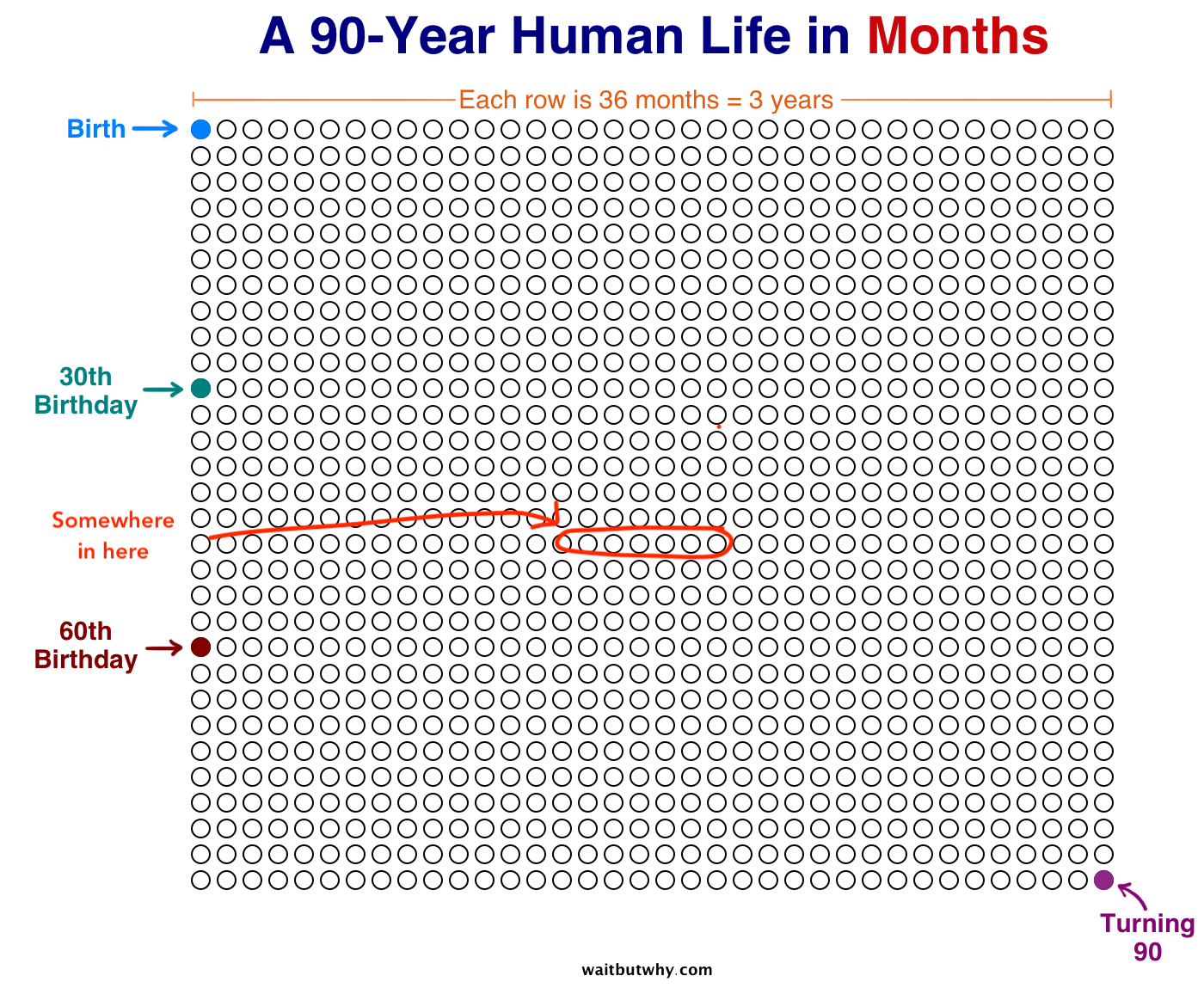 A 90-Year Human Life in Months

Each row is 36 months = 3 years

Birth

30th Birthday

Somewhere in here

60th Birthday

Turning 90

waitbutwhy.com